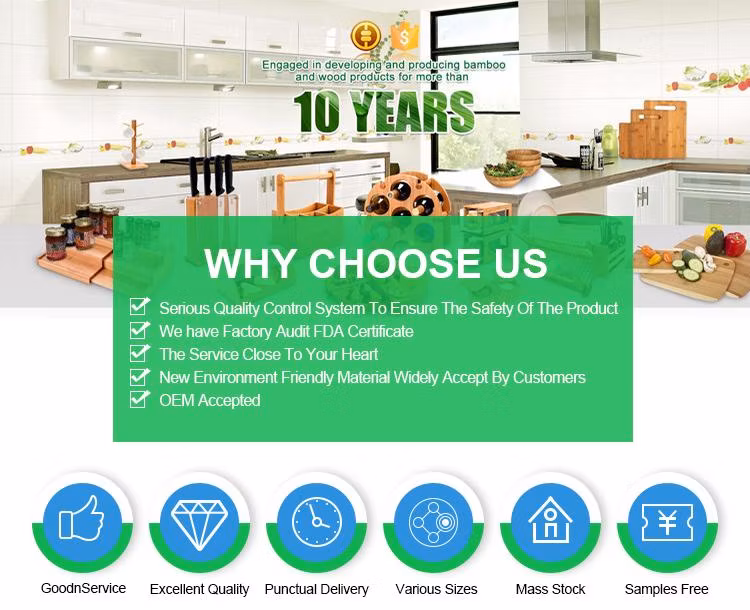 Engaged in developing and producing bamboo and wood products for more than

10 YEARS

WHY CHOOSE US

Serious Quality Control System To Ensure The Safety Of The Product
We have Factory Audit FDA Certificate
The Service Close To Your Heart
New Environment Friendly Material Widely Accept By Customers
OEM Accepted

GoodnService
Excellent Quality
Punctual Delivery
Various Sizes
Mass Stock
Samples Free